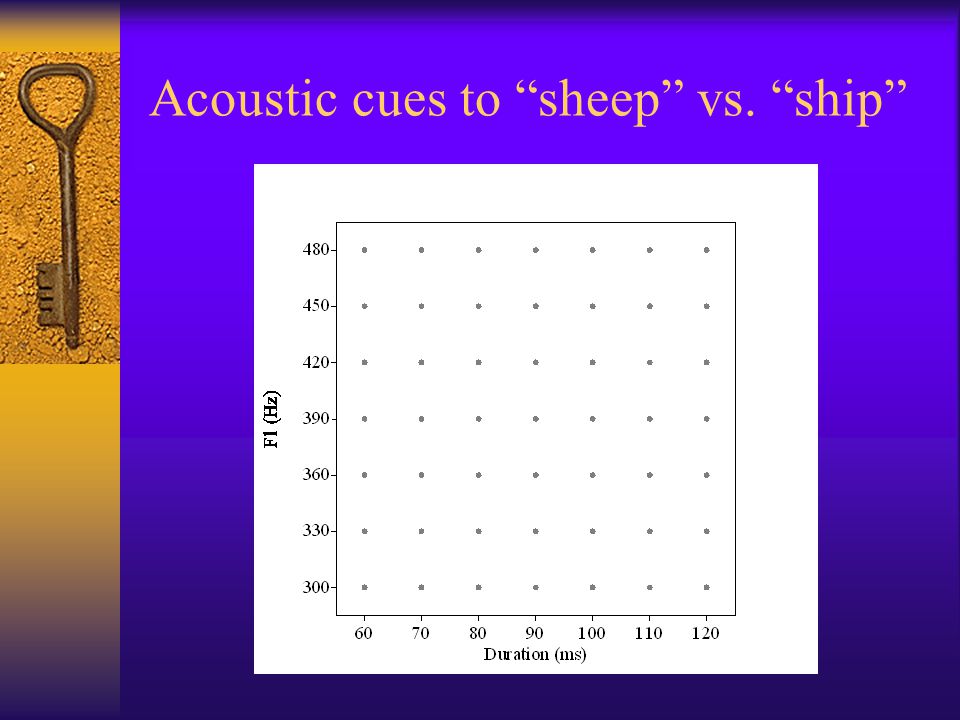 Acoustic cues to “sheep” vs. “ship”

F1 (Hz)

480
450
420
390
360
330
300

60 70 80 90 100 110 120

Duration (ms)